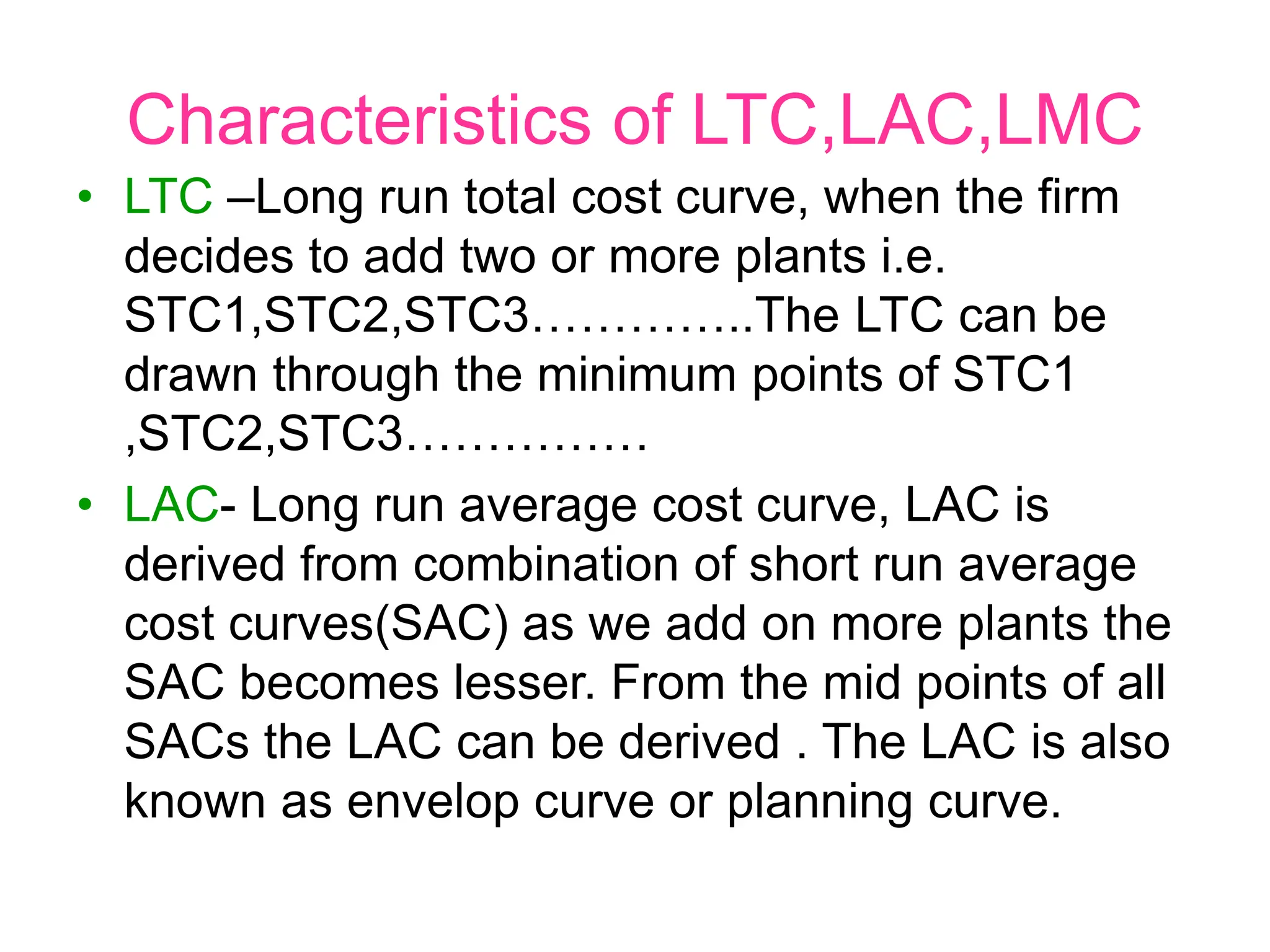 Characteristics of LTC,LAC,LMC

• LTC –Long run total cost curve, when the firm decides to add two or more plants i.e. STC1,STC2,STC3…………..The LTC can be drawn through the minimum points of STC1 ,STC2,STC3……………

• LAC- Long run average cost curve, LAC is derived from combination of short run average cost curves(SAC) as we add on more plants the SAC becomes lesser. From the mid points of all SACs the LAC can be derived . The LAC is also known as envelop curve or planning curve.